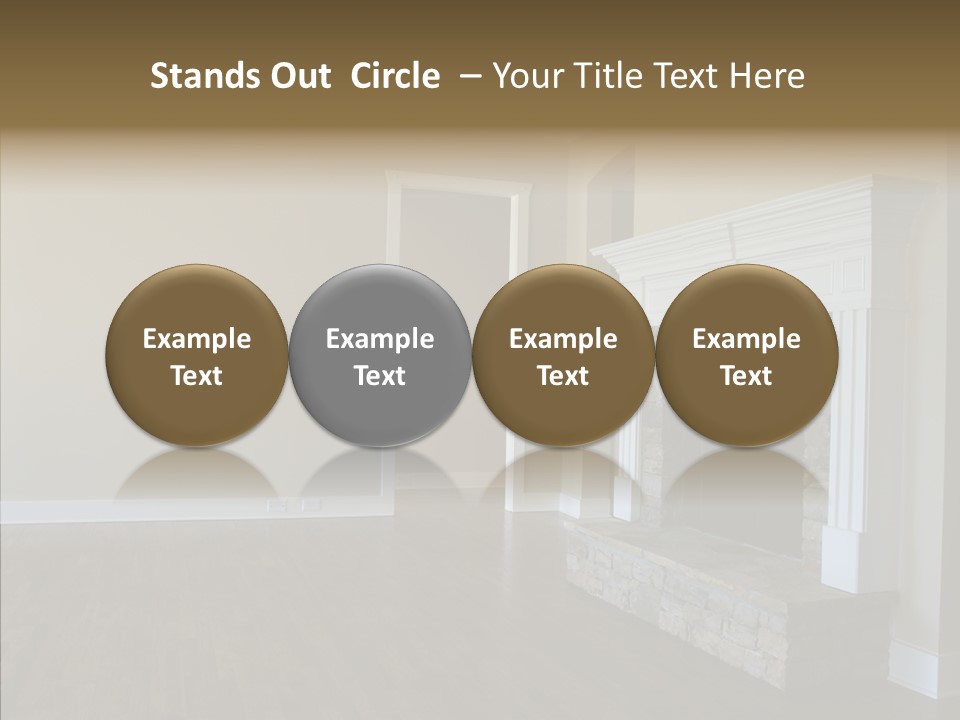 Stands Out Circle – Your Title Text Here

Example Text

Example Text

Example Text

Example Text